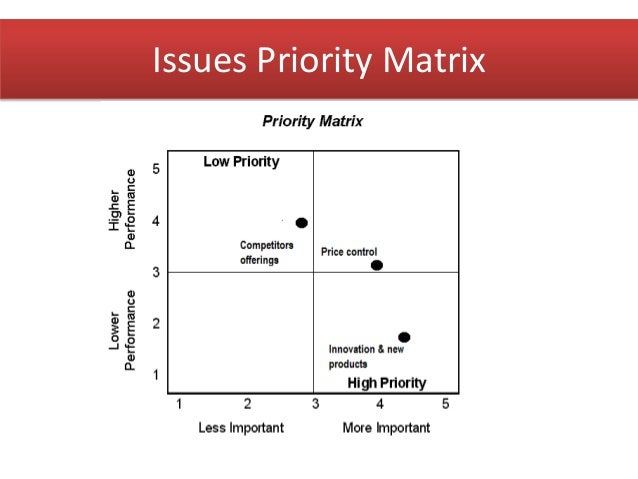 Issues Priority Matrix

Priority Matrix

Higher Performance

Lower Performance

5
4
3
2
1

Low Priority

Competitors offerings

Price control

Innovation & new products

High Priority

1 2 3 4 5

Less Important

More Important